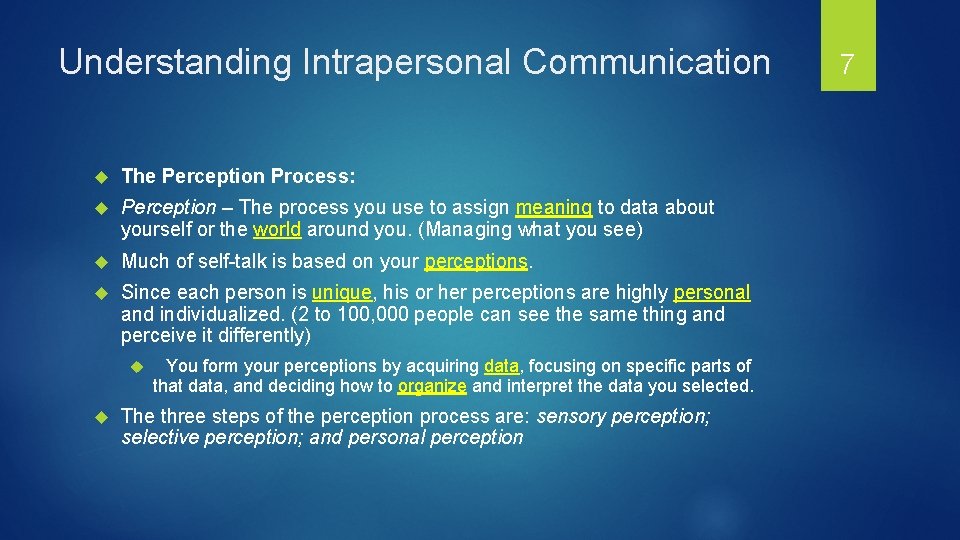 Understanding Intrapersonal Communication

7

The Perception Process:

Perception – The process you use to assign meaning to data about yourself or the world around you. (Managing what you see)

Much of self-talk is based on your perceptions.

Since each person is unique, his or her perceptions are highly personal and individualized. (2 to 100,000 people can see the same thing and perceive it differently)

You form your perceptions by acquiring data, focusing on specific parts of that data, and deciding how to organize and interpret the data you selected.

The three steps of the perception process are: sensory perception; selective perception; and personal perception